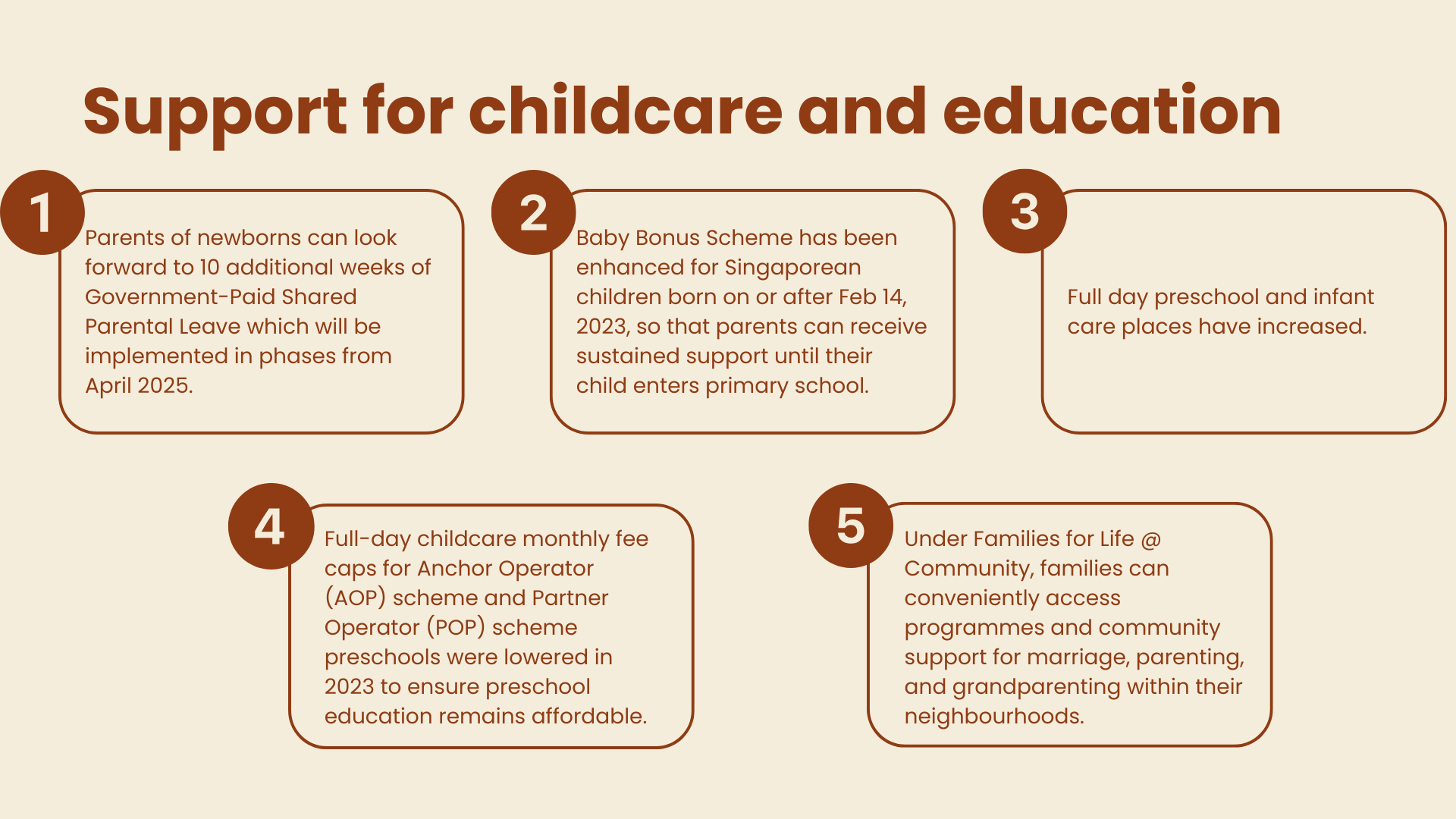 Support for childcare and education

1

Parents of newborns can look forward to 10 additional weeks of Government-Paid Shared Parental Leave which will be implemented in phases from April 2025.

2

Baby Bonus Scheme has been enhanced for Singaporean children born on or after Feb 14, 2023, so that parents can receive sustained support until their child enters primary school.

3

Full day preschool and infant care places have increased.

4

Full-day childcare monthly fee caps for Anchor Operator (AOP) scheme and Partner Operator (POP) scheme preschools were lowered in 2023 to ensure preschool education remains affordable.

5

Under Families for Life @ Community, families can conveniently access programmes and community support for marriage, parenting, and grandparenting within their neighbourhoods.